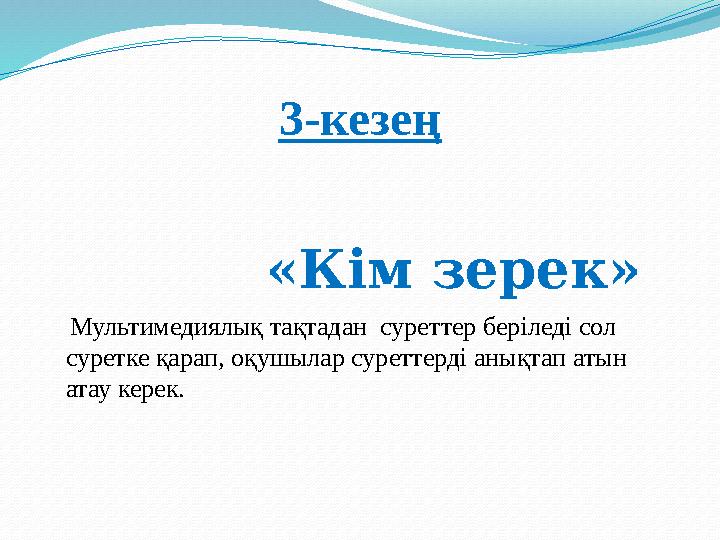 3-кезең

«Кім зерек»

Мультимедиялық тақтадан суреттер беріледі сол суретке қарап, оқушылар суреттерді анықтап атын атау керек.